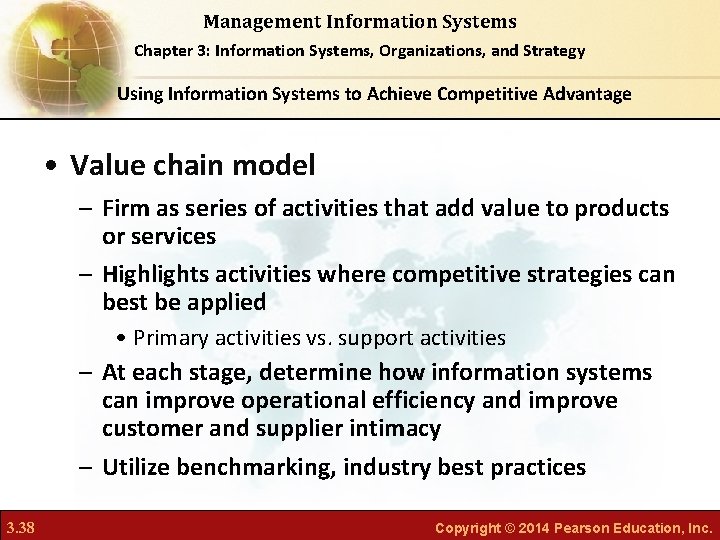 Management Information Systems
Chapter 3: Information Systems, Organizations, and Strategy

Using Information Systems to Achieve Competitive Advantage

• Value chain model
– Firm as series of activities that add value to products or services
– Highlights activities where competitive strategies can best be applied
• Primary activities vs. support activities
– At each stage, determine how information systems can improve operational efficiency and improve customer and supplier intimacy
– Utilize benchmarking, industry best practices

3.38

Copyright © 2014 Pearson Education, Inc.